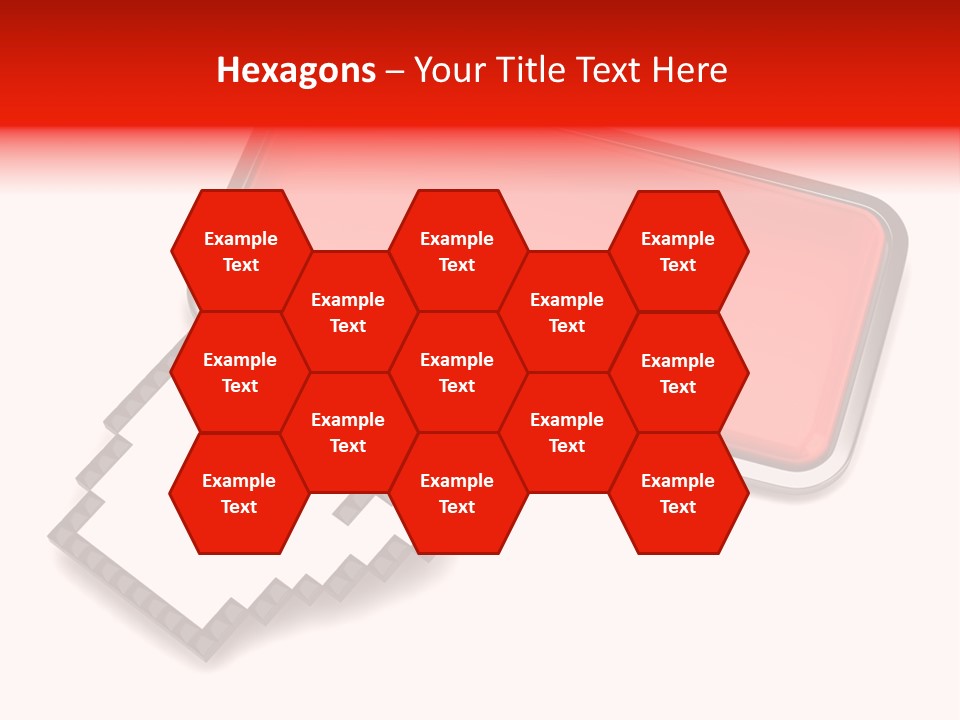 Hexagons – Your Title Text Here

Example Text

Example Text

Example Text

Example Text

Example Text

Example Text

Example Text

Example Text

Example Text

Example Text

Example Text

Example Text

Example Text